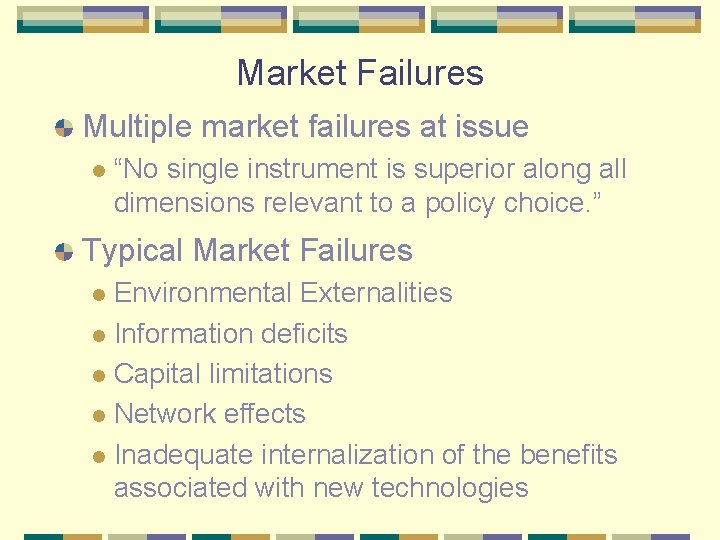 Market Failures

Multiple market failures at issue

“No single instrument is superior along all dimensions relevant to a policy choice.”

Typical Market Failures

Environmental Externalities

Information deficits

Capital limitations

Network effects

Inadequate internalization of the benefits associated with new technologies